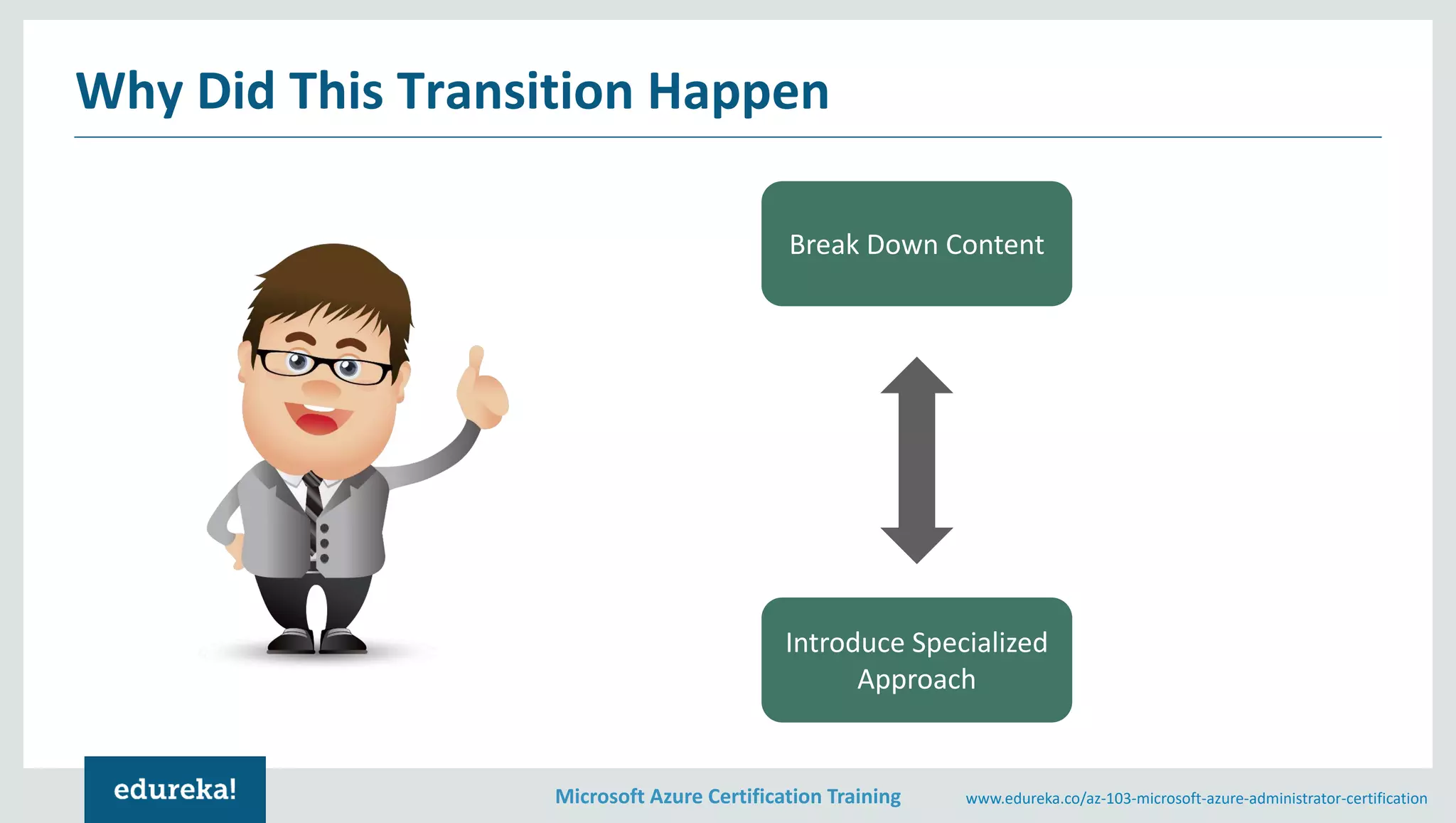 Why Did This Transition Happen

Break Down Content

Introduce Specialized Approach

edureka!

Microsoft Azure Certification Training

www.edureka.co/az-103-microsoft-azure-administrator-certification